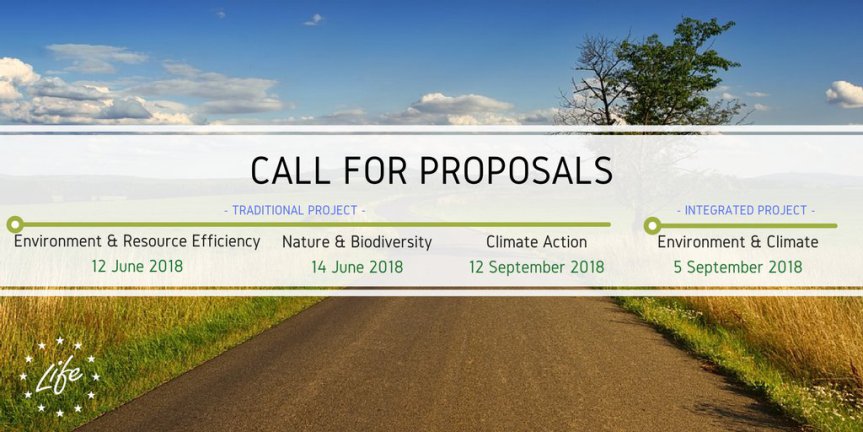 CALL FOR PROPOSALS

- TRADITIONAL PROJECT -

Environment & Resource Efficiency
12 June 2018

Nature & Biodiversity
14 June 2018

Climate Action
12 September 2018

- INTEGRATED PROJECT -

Environment & Climate
5 September 2018

Life